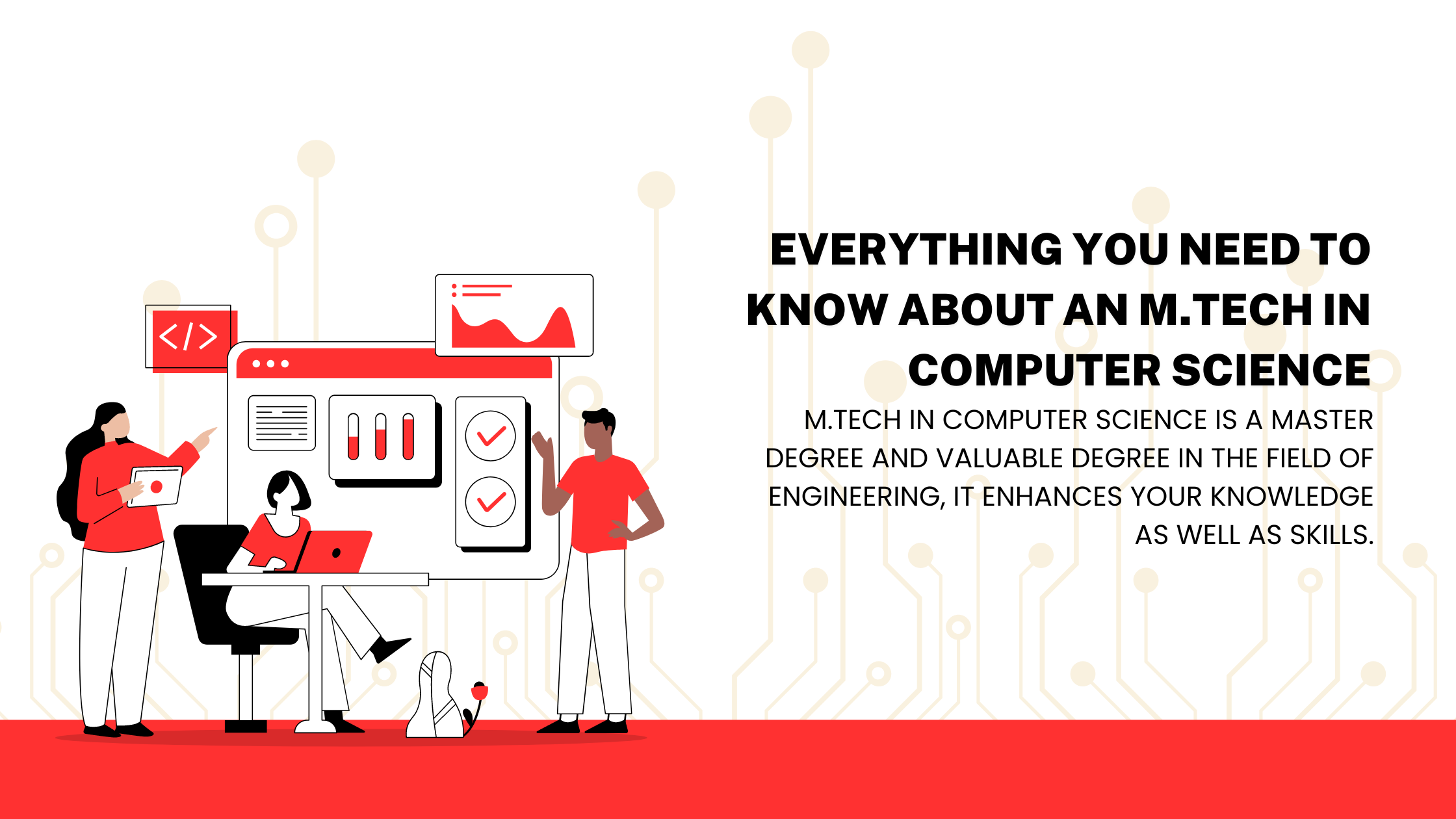 </>

EVERYTHING YOU NEED TO KNOW ABOUT AN M.TECH IN COMPUTER SCIENCE

M.TECH IN COMPUTER SCIENCE IS A MASTER DEGREE AND VALUABLE DEGREE IN THE FIELD OF ENGINEERING, IT ENHANCES YOUR KNOWLEDGE AS WELL AS SKILLS.